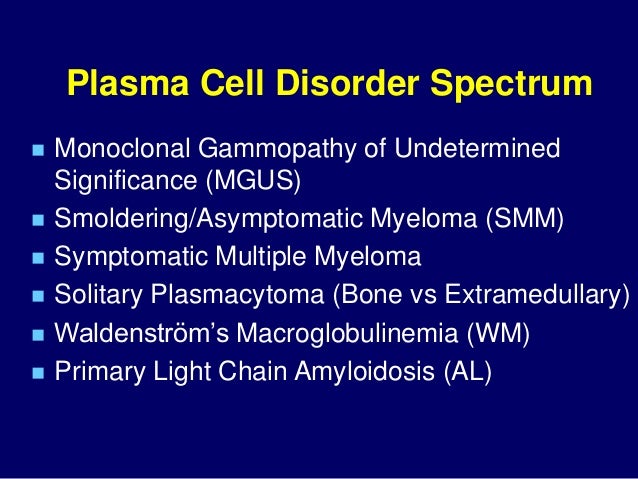 Plasma Cell Disorder Spectrum

- Monoclonal Gammopathy of Undetermined Significance (MGUS)
- Smoldering/Asymptomatic Myeloma (SMM)
- Symptomatic Multiple Myeloma
- Solitary Plasmacytoma (Bone vs Extramedullary)
- Waldenström's Macroglobulinemia (WM)
- Primary Light Chain Amyloidosis (AL)